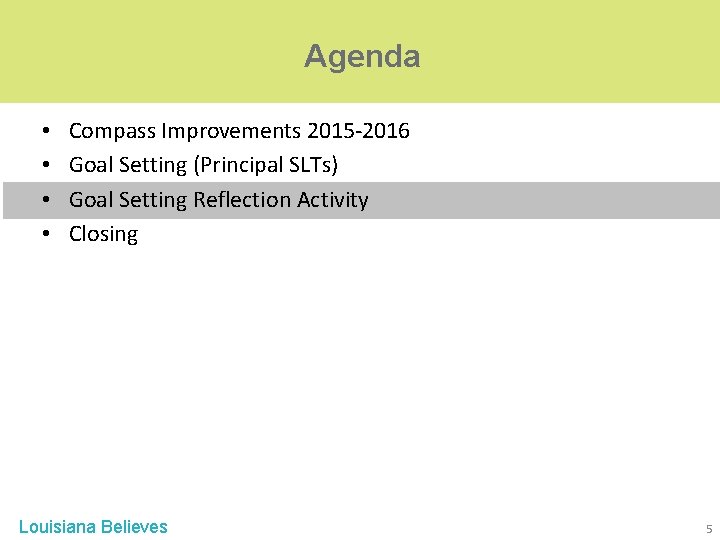 Agenda

• Compass Improvements 2015-2016
• Goal Setting (Principal SLTs)
• Goal Setting Reflection Activity
• Closing

Louisiana Believes

5